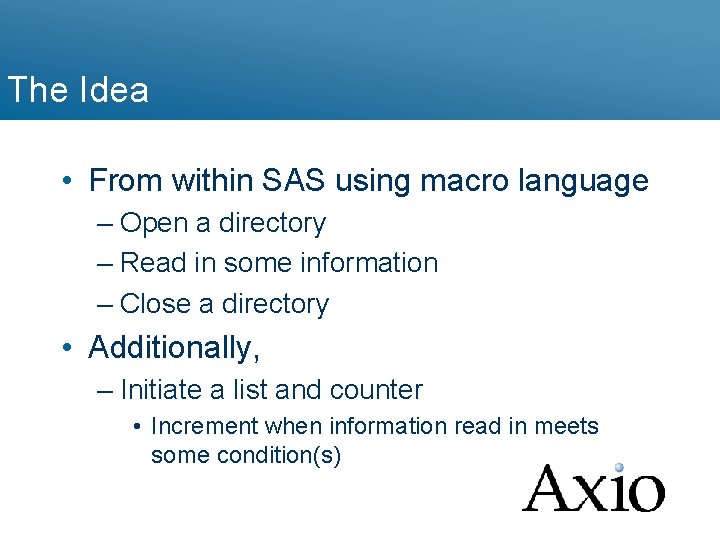 The Idea

• From within SAS using macro language
– Open a directory
– Read in some information
– Close a directory
• Additionally,
– Initiate a list and counter
• Increment when information read in meets some condition(s)

Axio